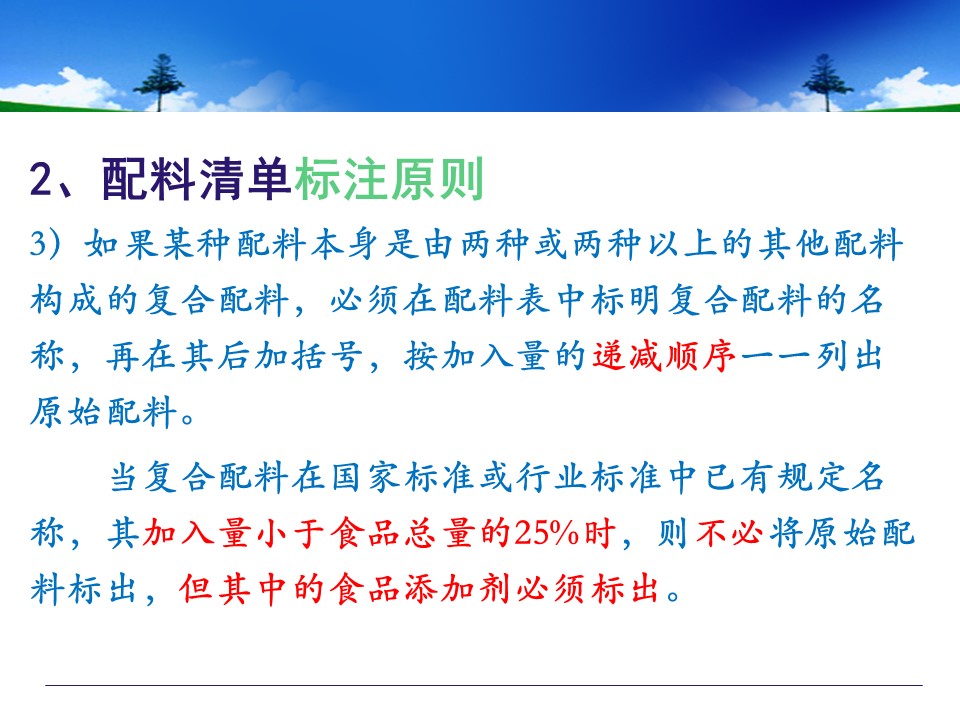 2、配料清单标注原则

3）如果某种配料本身是由两种或两种以上的其他配料构成的复合配料，必须在配料表中标明复合配料的名称，再在其后加括号，按加入量的递减顺序一一列出原始配料。

当复合配料在国家标准或行业标准中已有规定名称，其加入量小于食品总量的25%时，则不必将原始配料标出，但其中的食品添加剂必须标出。